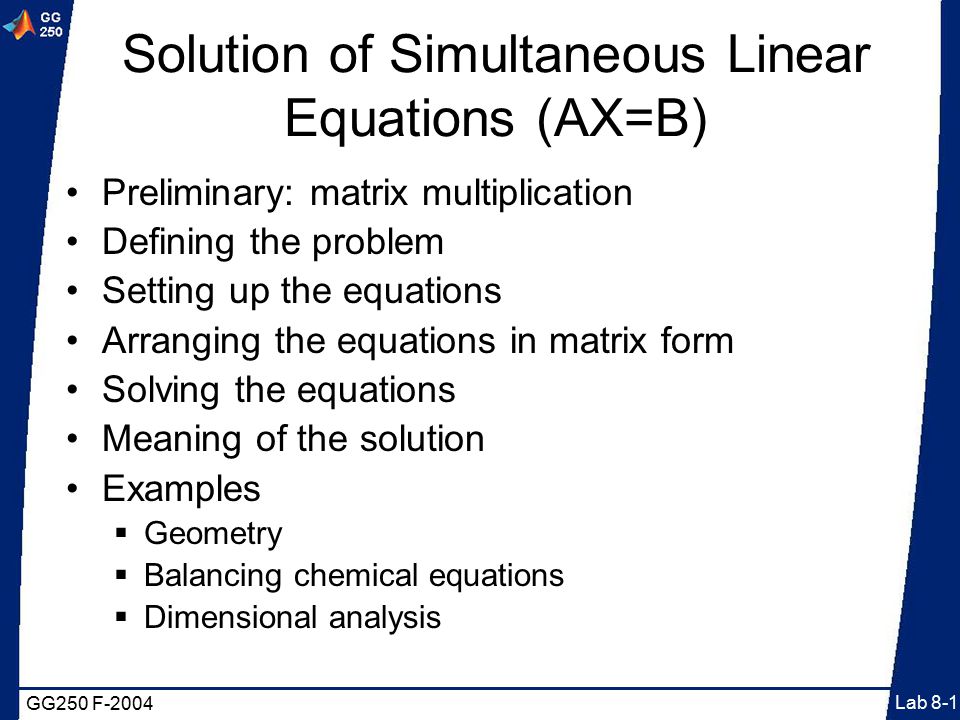 GG 250

Solution of Simultaneous Linear Equations (AX=B)

• Preliminary: matrix multiplication
• Defining the problem
• Setting up the equations
• Arranging the equations in matrix form
• Solving the equations
• Meaning of the solution
• Examples
  ▪ Geometry
  ▪ Balancing chemical equations
  ▪ Dimensional analysis

GG250 F-2004

Lab 8-1